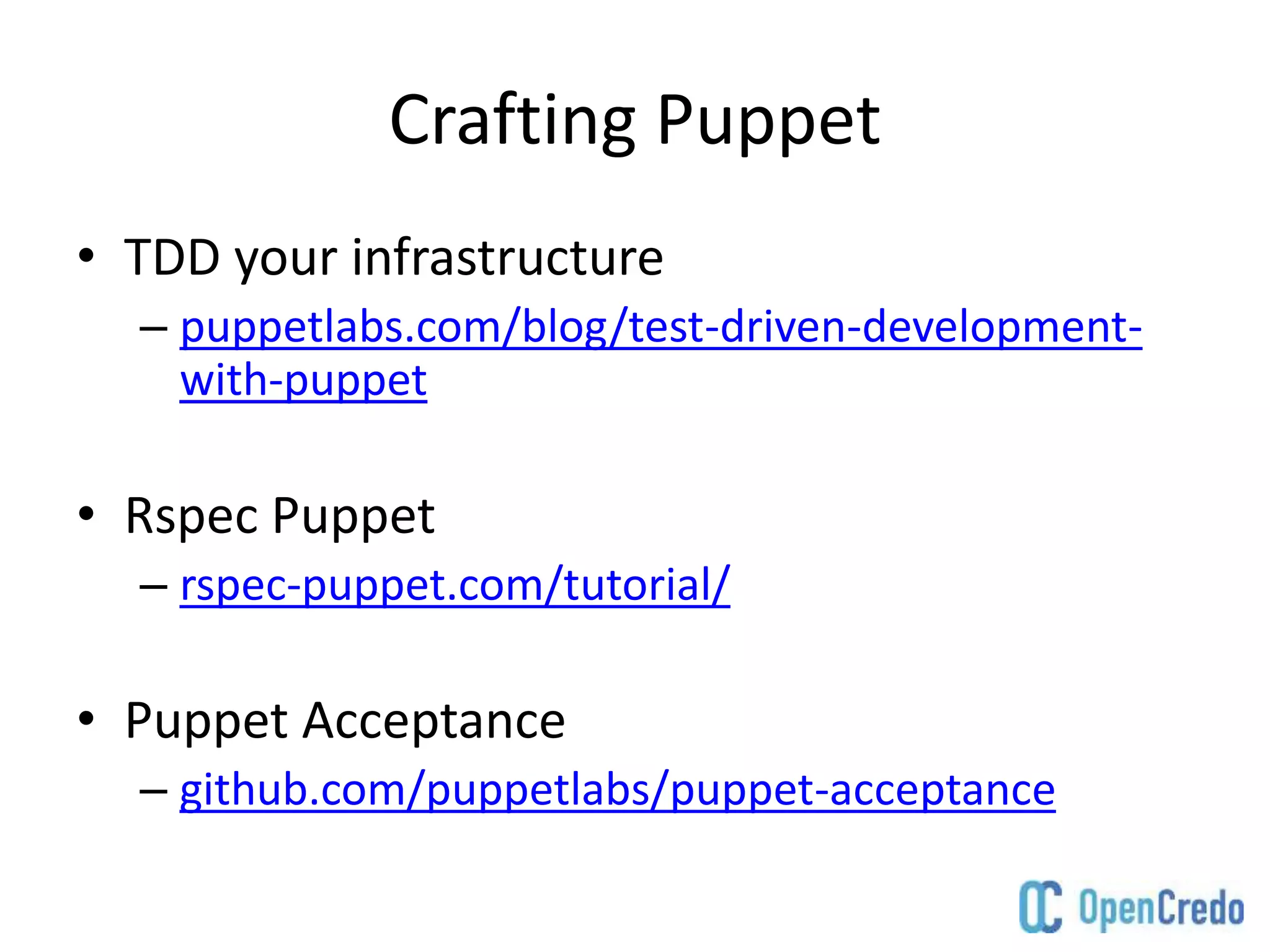 Crafting Puppet

• TDD your infrastructure
– puppetlabs.com/blog/test-driven-development-with-puppet

• Rspec Puppet
– rspec-puppet.com/tutorial/

• Puppet Acceptance
– github.com/puppetlabs/puppet-acceptance

OC OpenCredo